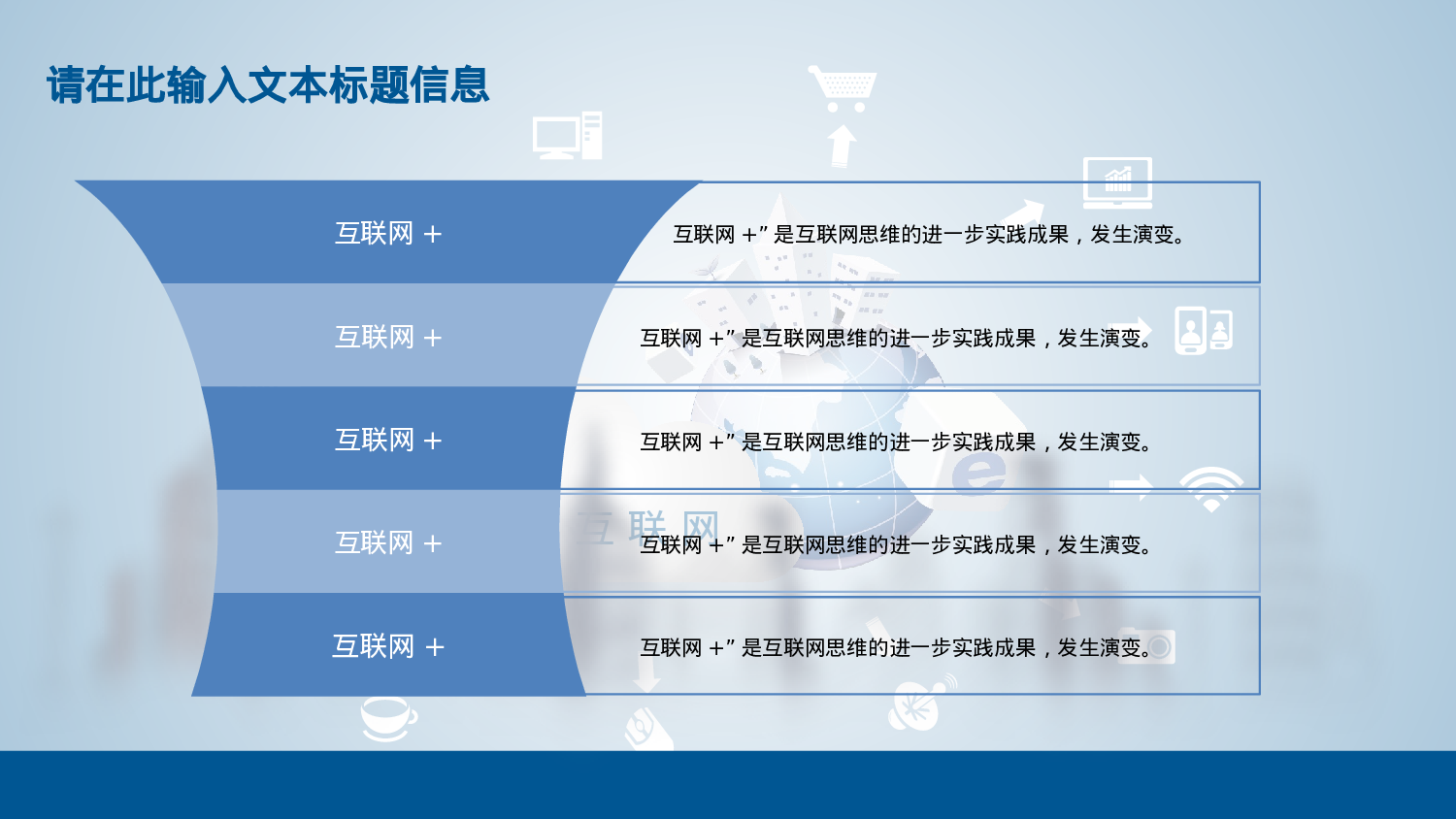 请在此输入文本标题信息

互联网 +

互联网 +”是互联网思维的进一步实践成果，发生演变。

互联网 +

互联网 +”是互联网思维的进一步实践成果，发生演变。

互联网 +

互联网 +”是互联网思维的进一步实践成果，发生演变。

互联网 +

互联网

互联网 +”是互联网思维的进一步实践成果，发生演变。

互联网 +

互联网 +”是互联网思维的进一步实践成果，发生演变。